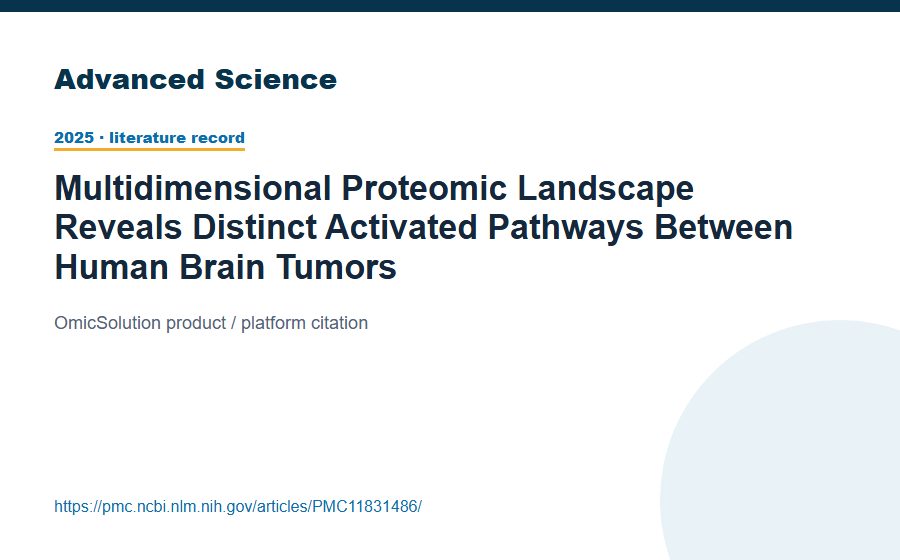 Advanced Science

2025 · literature record

Multidimensional Proteomic Landscape Reveals Distinct Activated Pathways Between Human Brain Tumors

OmicSolution product / platform citation

https://pmc.ncbi.nlm.nih.gov/articles/PMC11831486/